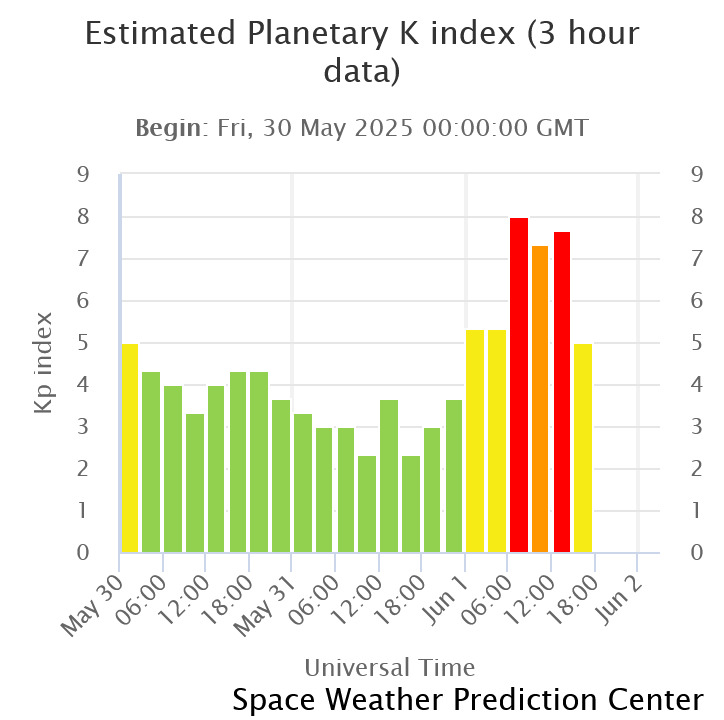 Estimated Planetary K index (3 hour data)

Begin: Fri, 30 May 2025 00:00:00 GMT

Kp index

9
8
7
6
5
4
3
2
1
0

9
8
7
6
5
4
3
2
1
0

May 30
06:00
12:00
18:00
May 31
06:00
12:00
18:00
Jun 1
06:00
12:00
18:00
Jun 2

Universal Time

Space Weather Prediction Center